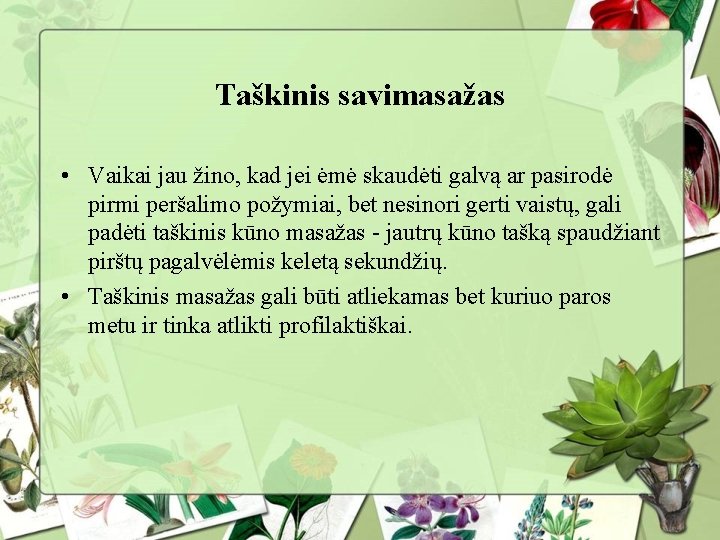 Taškinis savimasažas

• Vaikai jau žino, kad jei ėmė skaudėti galvą ar pasirodė pirmi peršalimo požymiai, bet nesinori gerti vaistų, gali padėti taškinis kūno masažas - jautrų kūno tašką spaudžiant pirštų pagalvėlėmis keletą sekundžių.

• Taškinis masažas gali būti atliekamas bet kuriuo paros metu ir tinka atlikti profilaktiškai.